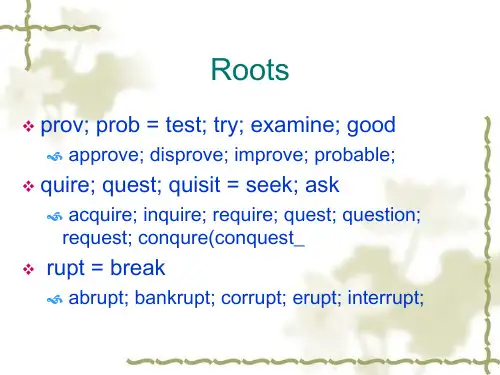 Roots

prov; prob = test; try; examine; good

approve; disprove; improve; probable;

quire; quest; quisit = seek; ask

acquire; inquire; require; quest; question; request; conqure(conquest_

rupt = break

abrupt; bankrupt; corrupt; erupt; interrupt;